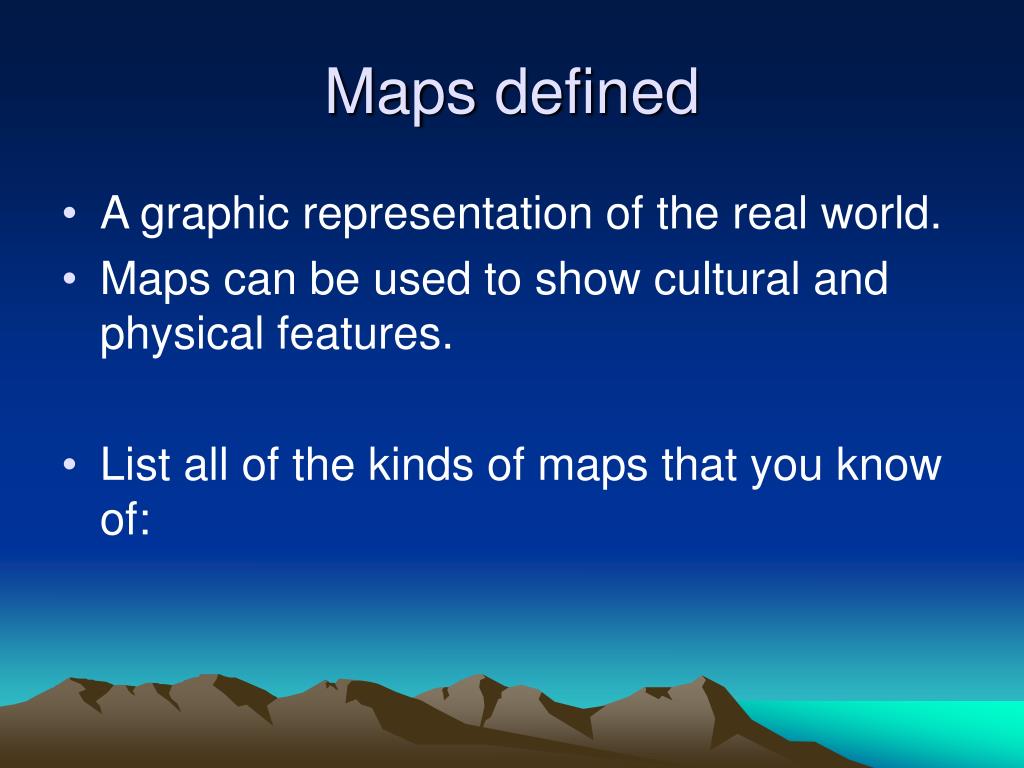 Maps defined

• A graphic representation of the real world.
• Maps can be used to show cultural and physical features.

• List all of the kinds of maps that you know of: